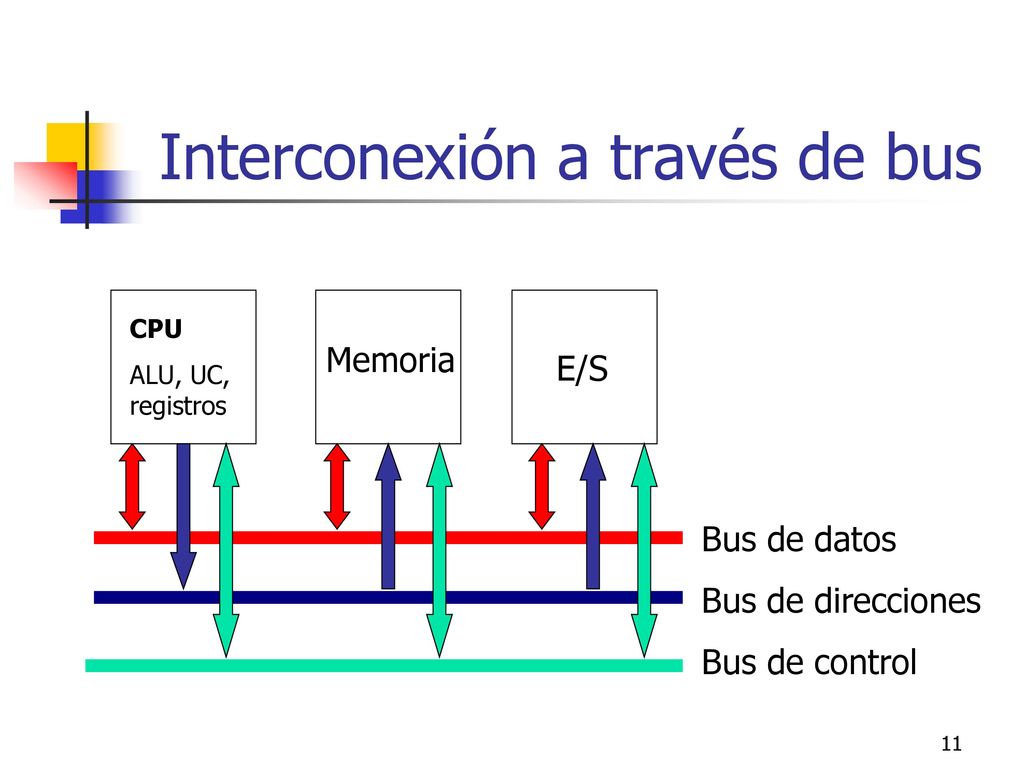 Interconexión a través de bus

CPU
ALU, UC, registros

Memoria

E/S

Bus de datos

Bus de direcciones

Bus de control

11